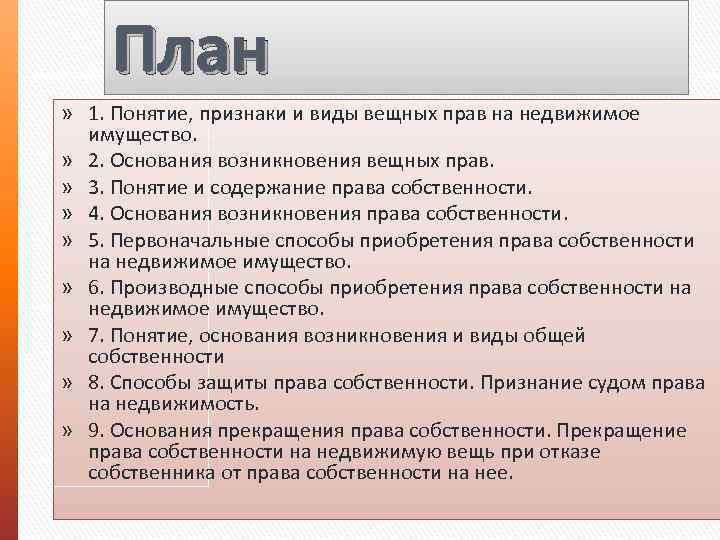 План

» 1. Понятие, признаки и виды вещных прав на недвижимое имущество.
» 2. Основания возникновения вещных прав.
» 3. Понятие и содержание права собственности.
» 4. Основания возникновения права собственности.
» 5. Первоначальные способы приобретения права собственности на недвижимое имущество.
» 6. Производные способы приобретения права собственности на недвижимое имущество.
» 7. Понятие, основания возникновения и виды общей собственности
» 8. Способы защиты права собственности. Признание судом права на недвижимость.
» 9. Основания прекращения права собственности. Прекращение права собственности на недвижимую вещь при отказе собственника от права собственности на нее.